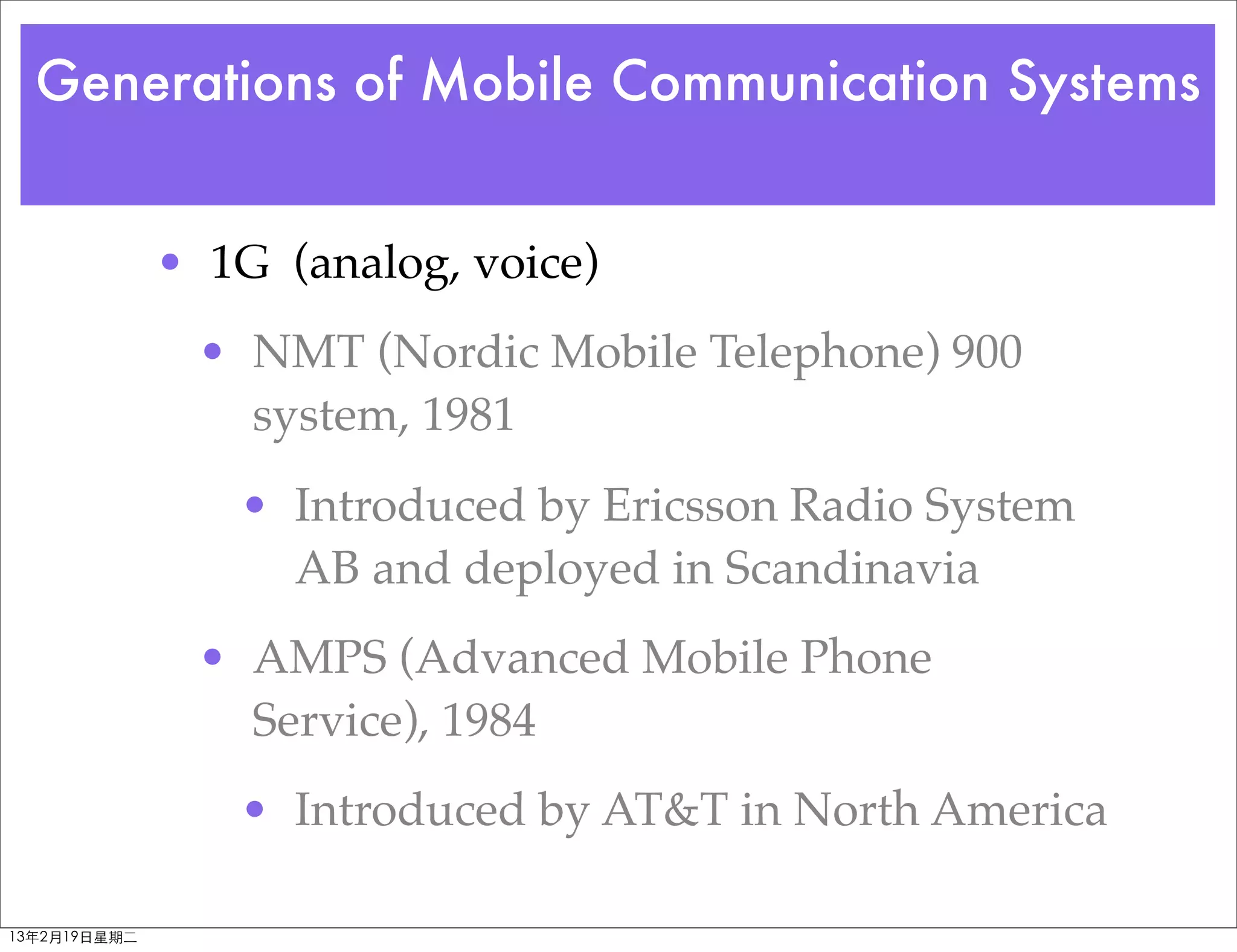 Generations of Mobile Communication Systems

• 1G (analog, voice)

• NMT (Nordic Mobile Telephone) 900 system, 1981

• Introduced by Ericsson Radio System AB and deployed in Scandinavia

• AMPS (Advanced Mobile Phone Service), 1984

• Introduced by AT&T in North America

13年2月19日星期二